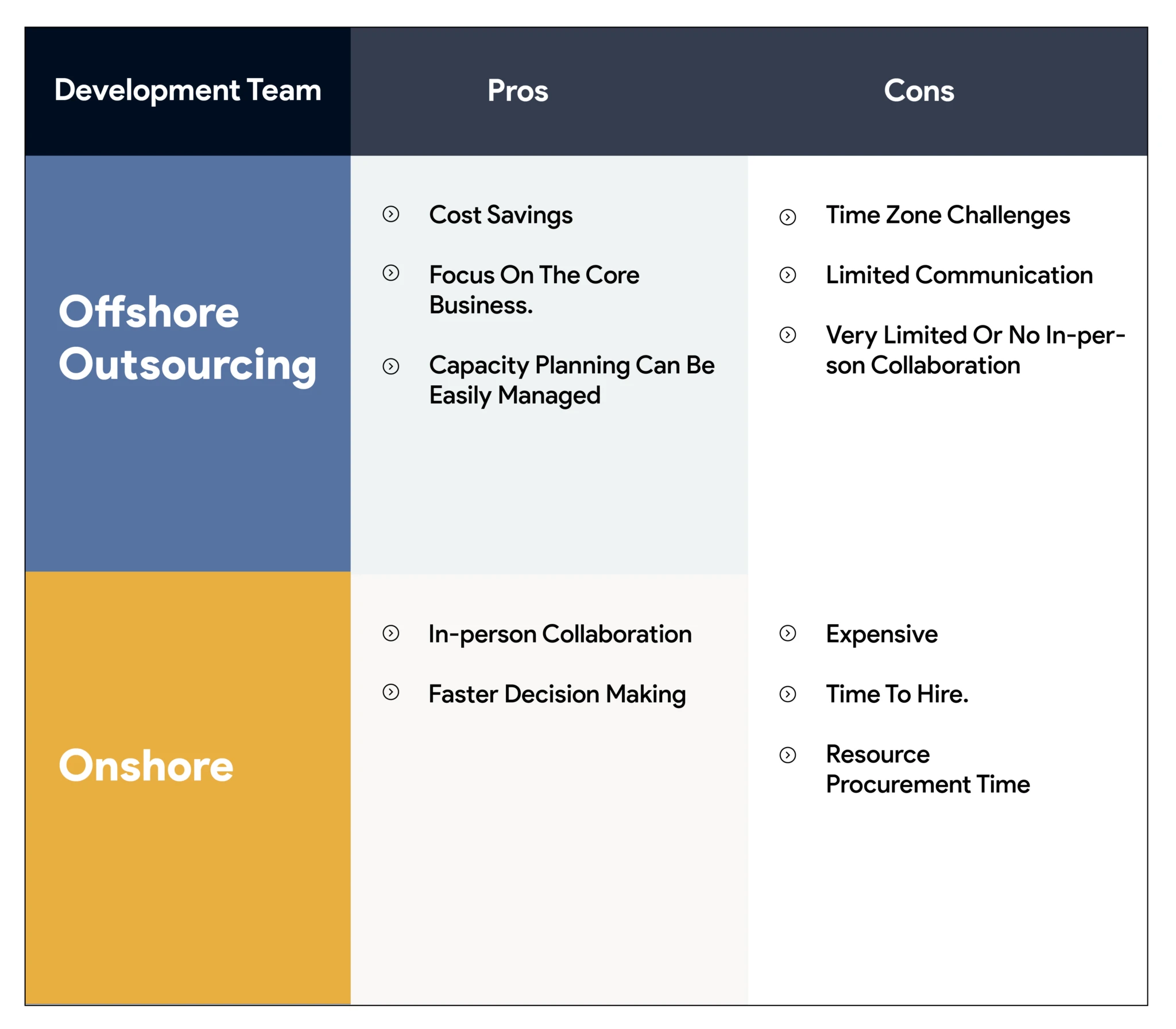 | Development Team | Pros | Cons |
|---|---|---|
| Offshore Outsourcing | Cost Savings<br>Focus On The Core Business.<br>Capacity Planning Can Be Easily Managed | Time Zone Challenges<br>Limited Communication<br>Very Limited Or No In-person Collaboration |
| Onshore | In-person Collaboration<br>Faster Decision Making | Expensive<br>Time To Hire.<br>Resource Procurement Time |